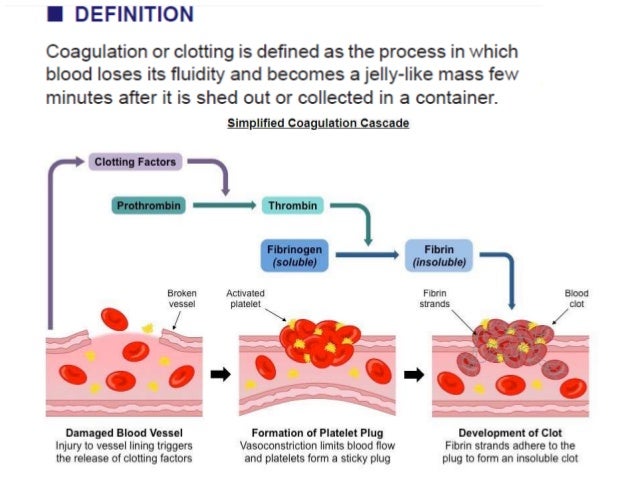 ■ DEFINITION

Coagulation or clotting is defined as the process in which blood loses its fluidity and becomes a jelly-like mass few minutes after it is shed out or collected in a container.

Simplified Coagulation Cascade

Clotting Factors

Prothrombin

Thrombin

Fibrinogen (soluble)

Fibrin (insoluble)

Broken vessel

Activated platelet

Fibrin strands

Blood clot

Damaged Blood Vessel
Injury to vessel lining triggers the release of clotting factors

Formation of Platelet Plug
Vasoconstriction limits blood flow and platelets form a sticky plug

Development of Clot
Fibrin strands adhere to the plug to form an insoluble clot